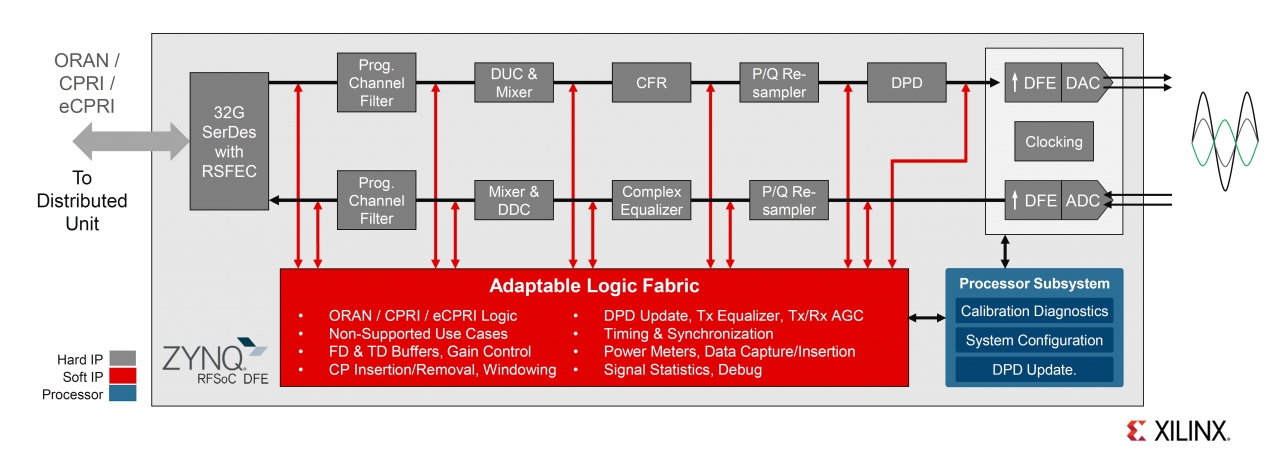 ORAN / CPRI / eCPRI

To Distributed Unit

32G SerDes with RSFEC

Prog. Channel Filter

DUC & Mixer

CFR

P/Q Re-sampler

DPD

DFE DAC

Clocking

Prog. Channel Filter

Mixer & DDC

Complex Equalizer

P/Q Re-sampler

DFE ADC

Adaptable Logic Fabric

• ORAN / CPRI / eCPRI Logic
• Non-Supported Use Cases
• FD & TD Buffers, Gain Control
• CP Insertion/Removal, Windowing

• DPD Update, Tx Equalizer, Tx/Rx AGC
• Timing & Synchronization
• Power Meters, Data Capture/Insertion
• Signal Statistics, Debug

Processor Subsystem

Calibration Diagnostics

System Configuration

DPD Update.

Hard IP
Soft IP
Processor

ZYNQ
RFSoC DFE

XILINX.